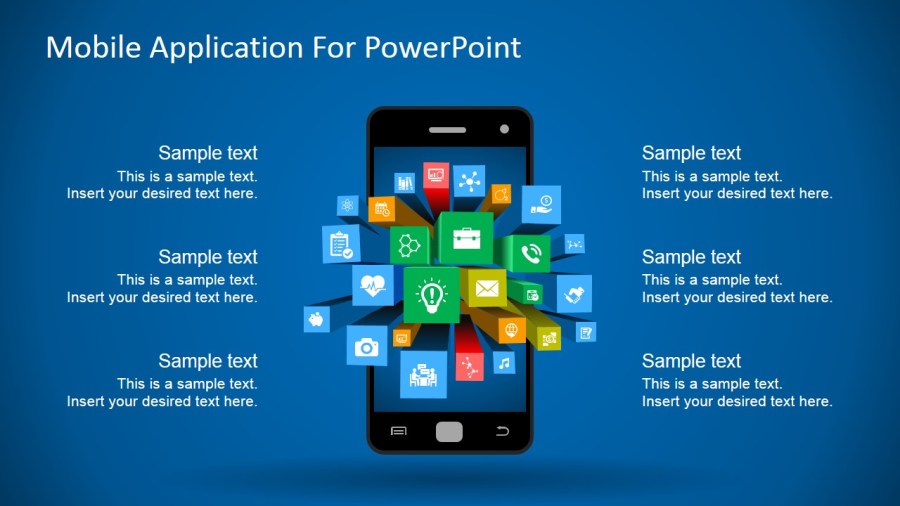 Mobile Application For PowerPoint

Sample text
This is a sample text.
Insert your desired text here.

Sample text
This is a sample text.
Insert your desired text here.

Sample text
This is a sample text.
Insert your desired text here.

Sample text
This is a sample text.
Insert your desired text here.

Sample text
This is a sample text.
Insert your desired text here.

Sample text
This is a sample text.
Insert your desired text here.